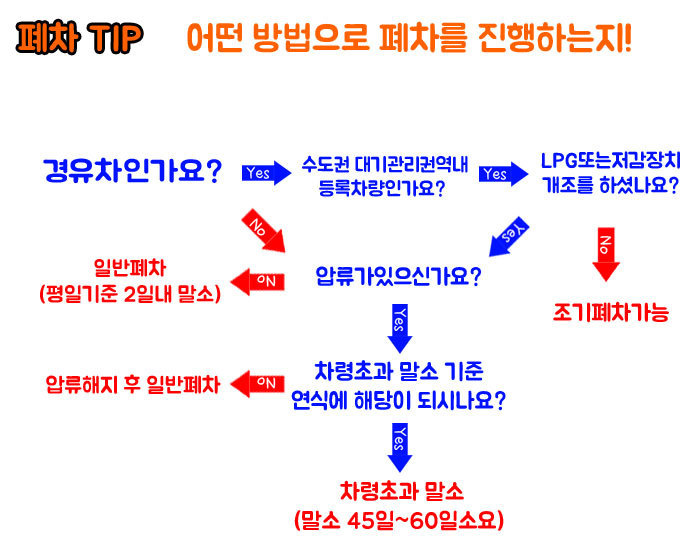 폐차 TIP 어떤 방법으로 폐차를 진행하는지!

경유차인가요?
Yes
수도권 대기관리권역내 등록차량인가요?
Yes
LPG또는저감장치 개조를 하셨나요?

No
Yes
No

일반폐차 (평일기준 2일내 말소)
No
압류가있으신가요?
조기폐차가능

Yes

압류해지 후 일반폐차
No
차령초과 말소 기준 연식에 해당이 되시나요?

Yes

차령초과 말소 (말소 45일~60일소요)